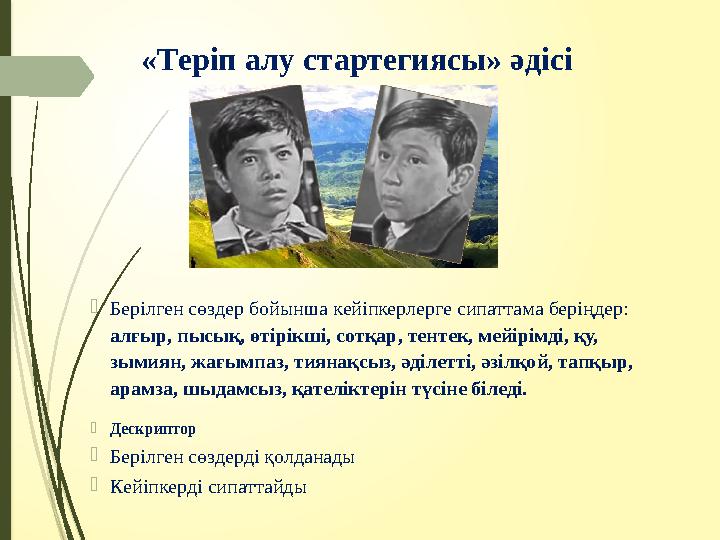 «Теріп алу стартегиясы» әдісі

Берілген сөздер бойынша кейіпкерлерге сипаттама беріңдер: **алғыр, пысық, өтірікші, сотқар, тентек, мейірімді, қу, зымиян, жағымпаз, тиянақсыз, әділетті, әзілқой, тапқыр, арамза, шыдамсыз, қателіктерін түсіне біледі.**

**Дескриптор**

Берілген сөздерді қолданады

Кейіпкерді сипаттайды